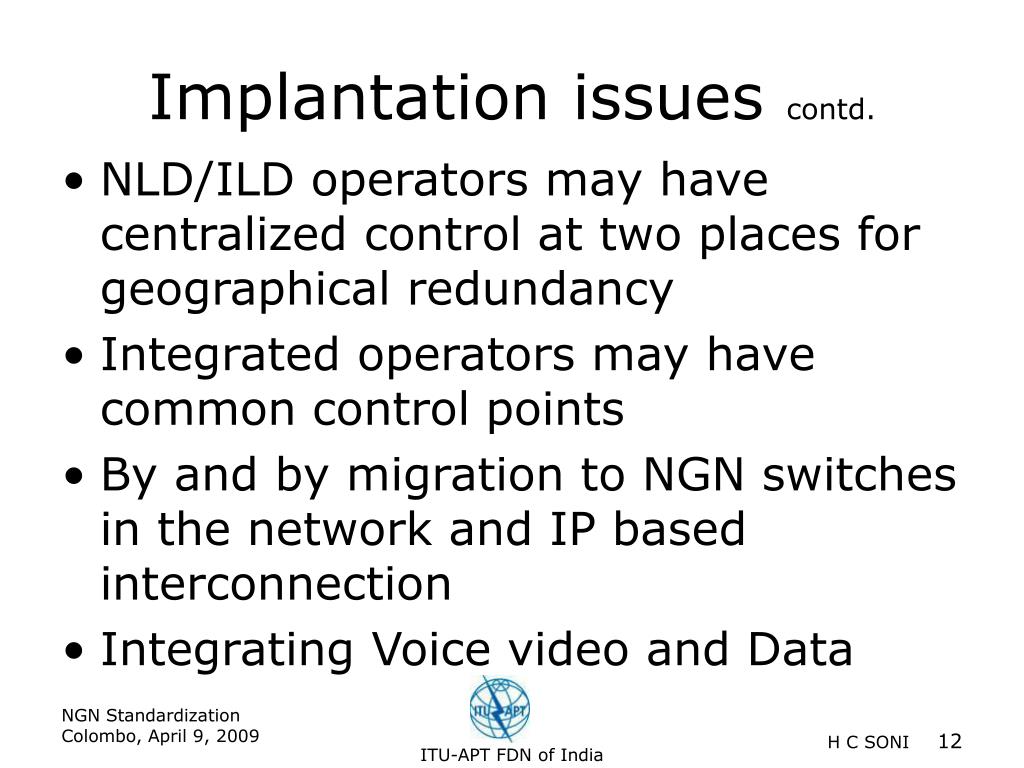 Implantation issues contd.

• NLD/ILD operators may have centralized control at two places for geographical redundancy
• Integrated operators may have common control points
• By and by migration to NGN switches in the network and IP based interconnection
• Integrating Voice video and Data

NGN Standardization
Colombo, April 9, 2009

ITU-APT

ITU-APT FDN of India

H C SONI 12